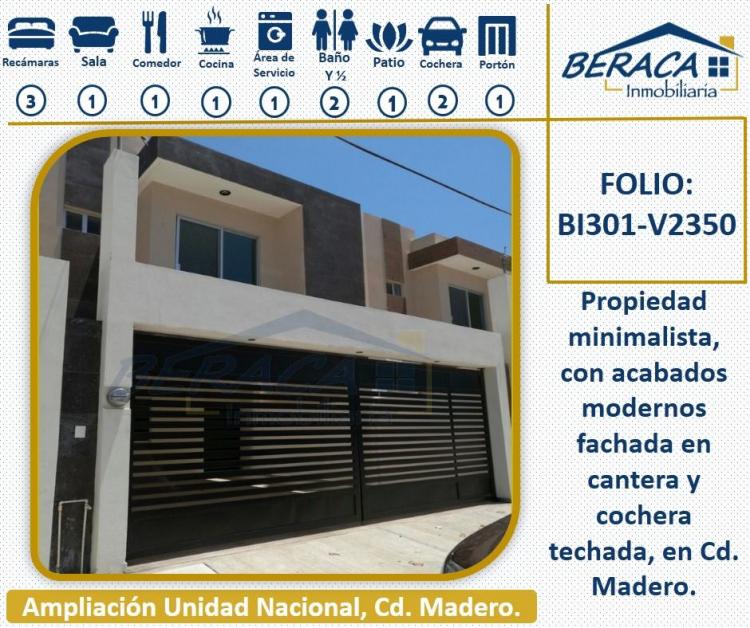 Recámaras
3

Sala
1

Comedor
1

Cocina
1

Área de Servicio
1

Baño Y ½
2

Patio
1

Cochera
2

Portón
1

BERACA
Inmobiliaria

FOLIO:
BI301-V2350

Propiedad minimalista, con acabados modernos fachada en cantera y cochera techada, en Cd. Madero.

BERACA
Inmobiliaria

Ampliación Unidad Nacional, Cd. Madero.